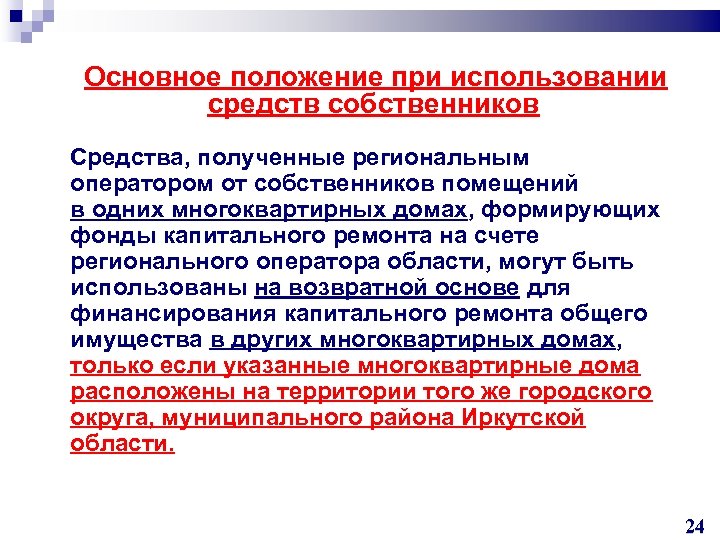 Основное положение при использовании средств собственников

Средства, полученные региональным оператором от собственников помещений в одних многоквартирных домах, формирующих фонды капитального ремонта на счете регионального оператора области, могут быть использованы на возвратной основе для финансирования капитального ремонта общего имущества в других многоквартирных домах, только если указанные многоквартирные дома расположены на территории того же городского округа, муниципального района Иркутской области.

24